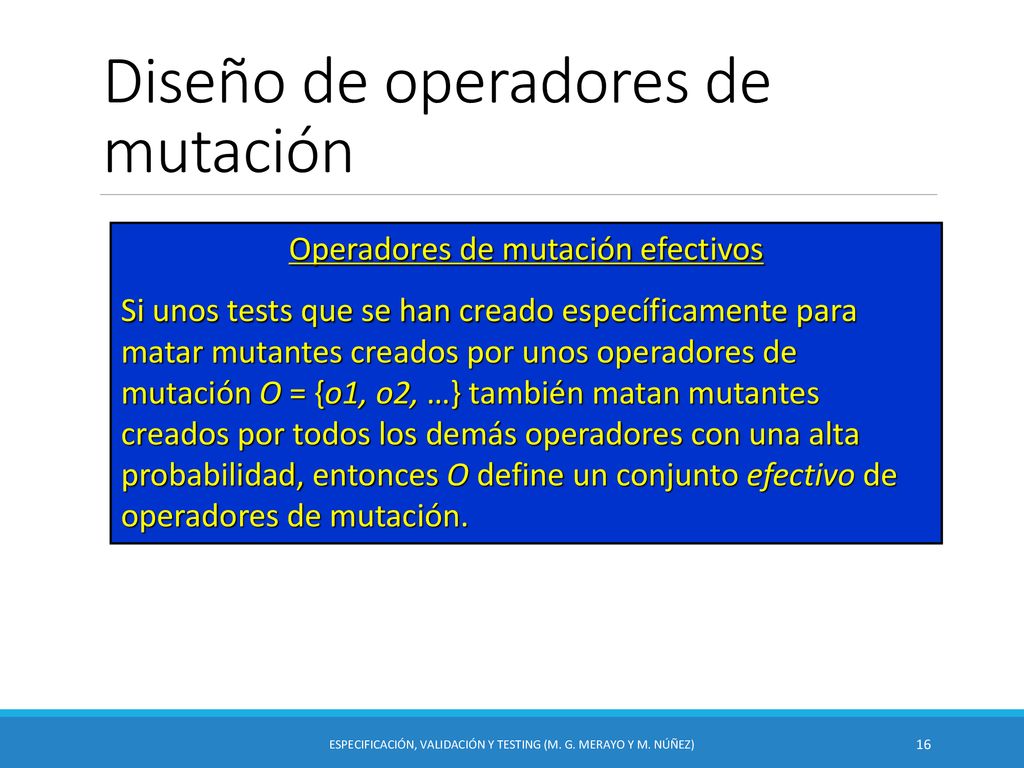 Diseño de operadores de mutación

Operadores de mutación efectivos

Si unos tests que se han creado específicamente para matar mutantes creados por unos operadores de mutación O = {o1, o2, …} también matan mutantes creados por todos los demás operadores con una alta probabilidad, entonces O define un conjunto efectivo de operadores de mutación.

ESPECIFICACIÓN, VALIDACIÓN Y TESTING (M. G. MERAYO Y M. NÚÑEZ)

16